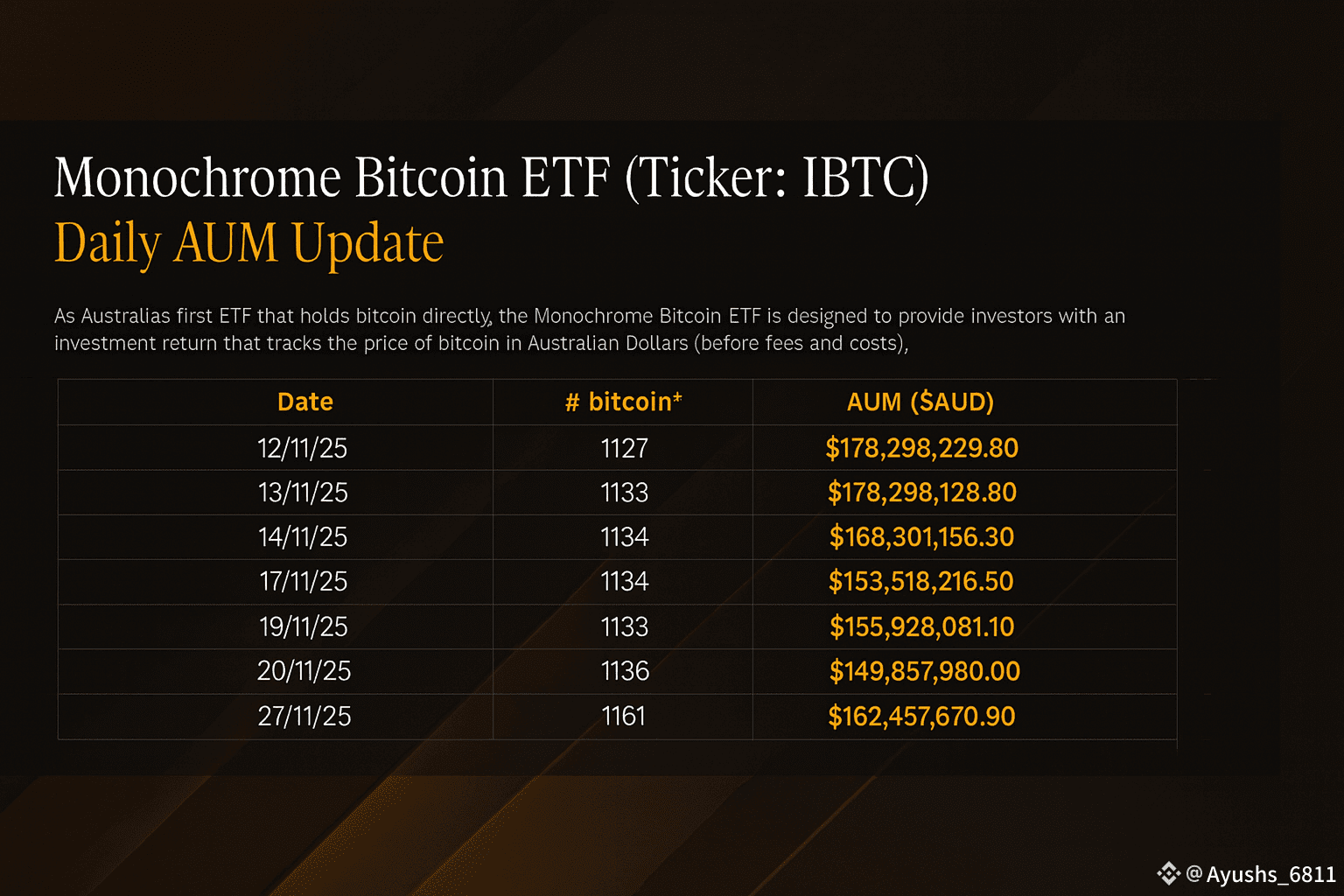 Monochrome Bitcoin ETF (Ticker: IBTC)
Daily AUM Update

As Australias first ETF that holds bitcoin directly, the Monochrome Bitcoin ETF is designed to provide investors with an investment return that tracks the price of bitcoin in Australian Dollars (before fees and costs),

| Date | # bitcoin* | AUM ($AUD) |
|---|---|---|
| 12/11/25 | 1127 | $178,298,229.80 |
| 13/11/25 | 1133 | $178,298,128.80 |
| 14/11/25 | 1134 | $168,301,156.30 |
| 17/11/25 | 1134 | $153,518,216.50 |
| 19/11/25 | 1133 | $155,928,081.10 |
| 20/11/25 | 1136 | $149,857,980.00 |
| 27/11/25 | 1161 | $162,457,670.90 |

@Ayushs_6811